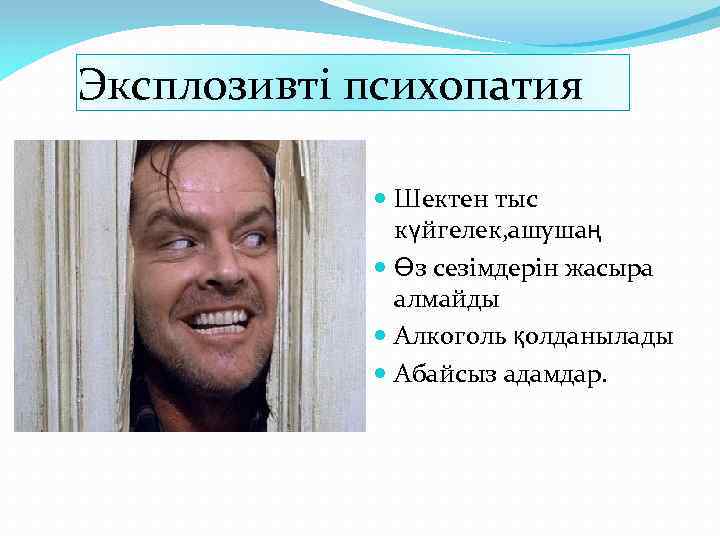 Эксплозивті психопатия

- Шектен тыс күйгелек,ашушаң
- Өз сезімдерін жасыра алмайды
- Алкоголь қолданылады
- Абайсыз адамдар.